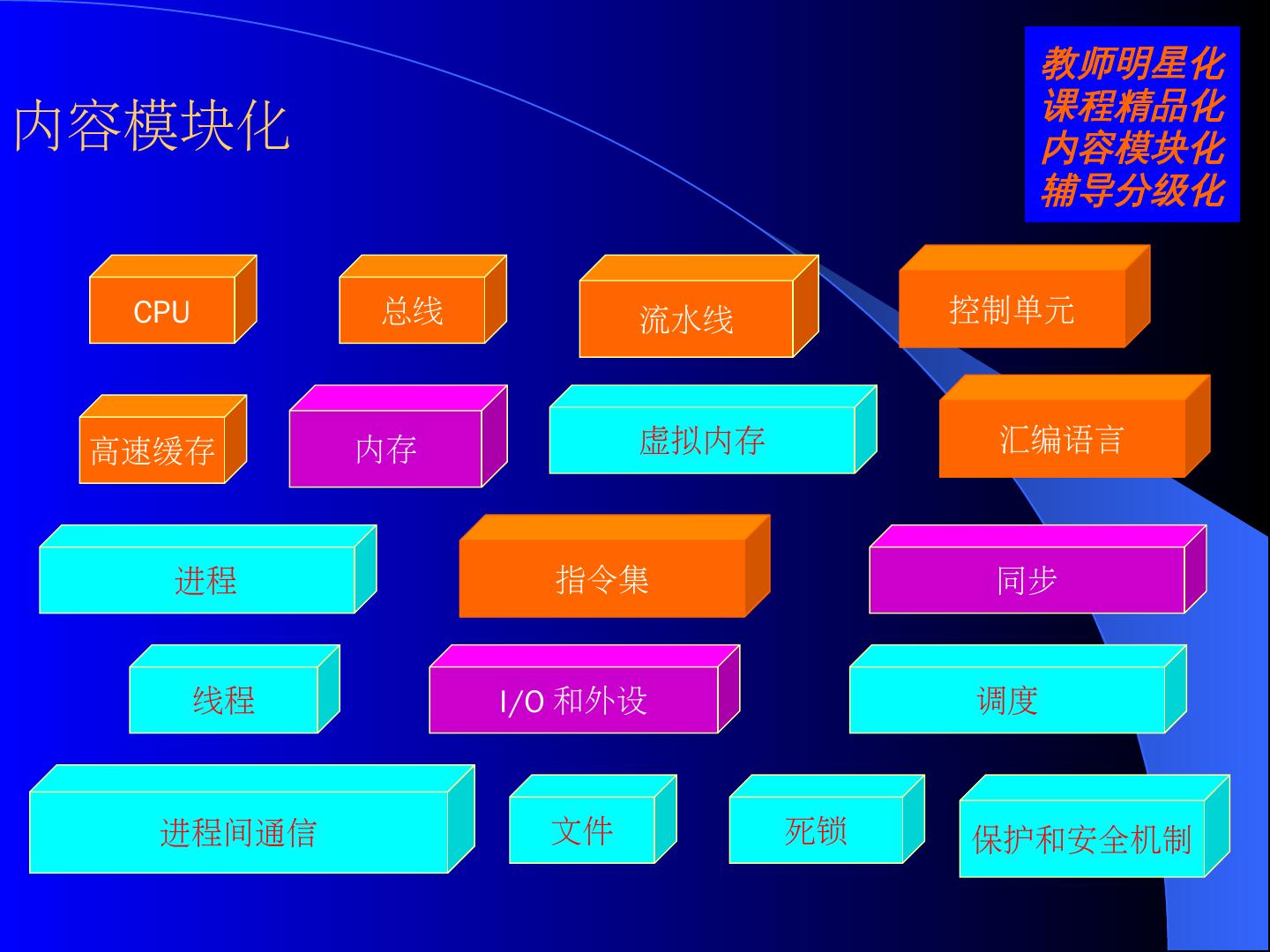 内容模块化

教师明星化
课程精品化
内容模块化
辅导分级化

CPU

总线

流水线

控制单元

高速缓存

内存

虚拟内存

汇编语言

进程

指令集

同步

线程

I/O 和外设

调度

进程间通信

文件

死锁

保护和安全机制